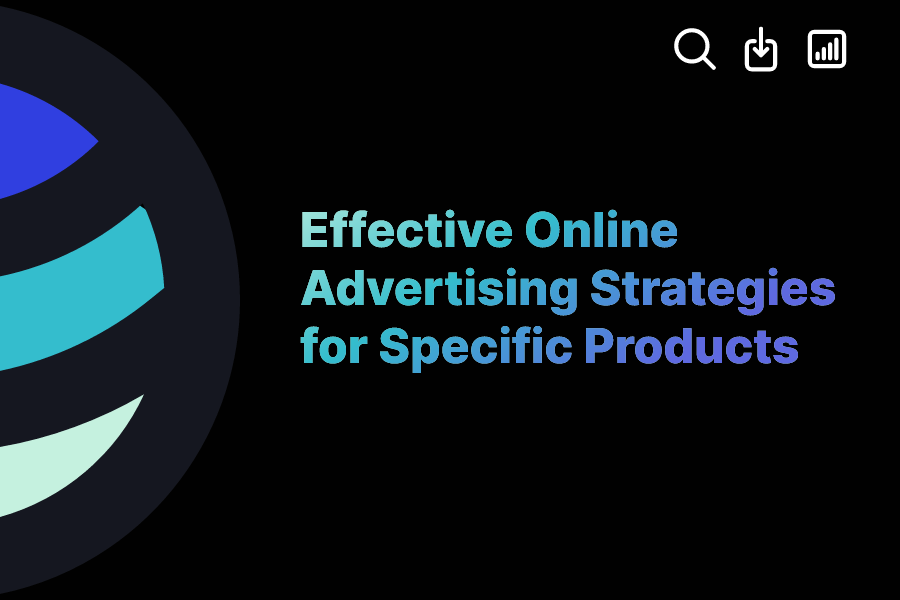 Effective Online Advertising Strategies for Specific Products